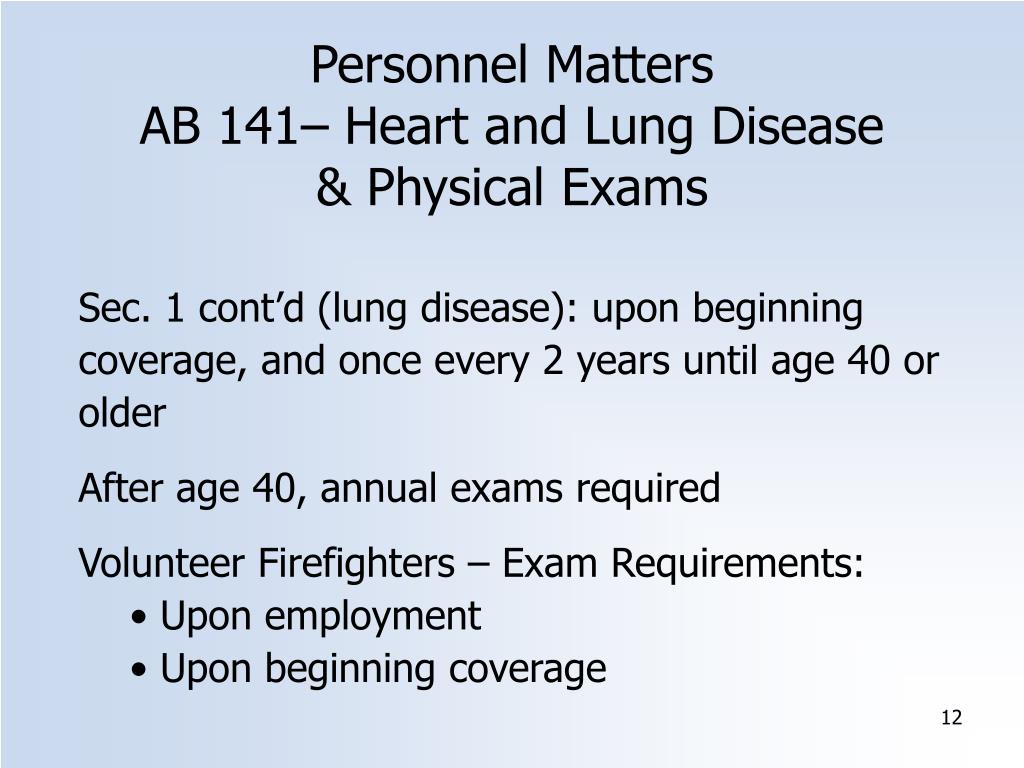 Personnel Matters
AB 141– Heart and Lung Disease
& Physical Exams

Sec. 1 cont’d (lung disease): upon beginning coverage, and once every 2 years until age 40 or older

After age 40, annual exams required

Volunteer Firefighters – Exam Requirements:
• Upon employment
• Upon beginning coverage

12